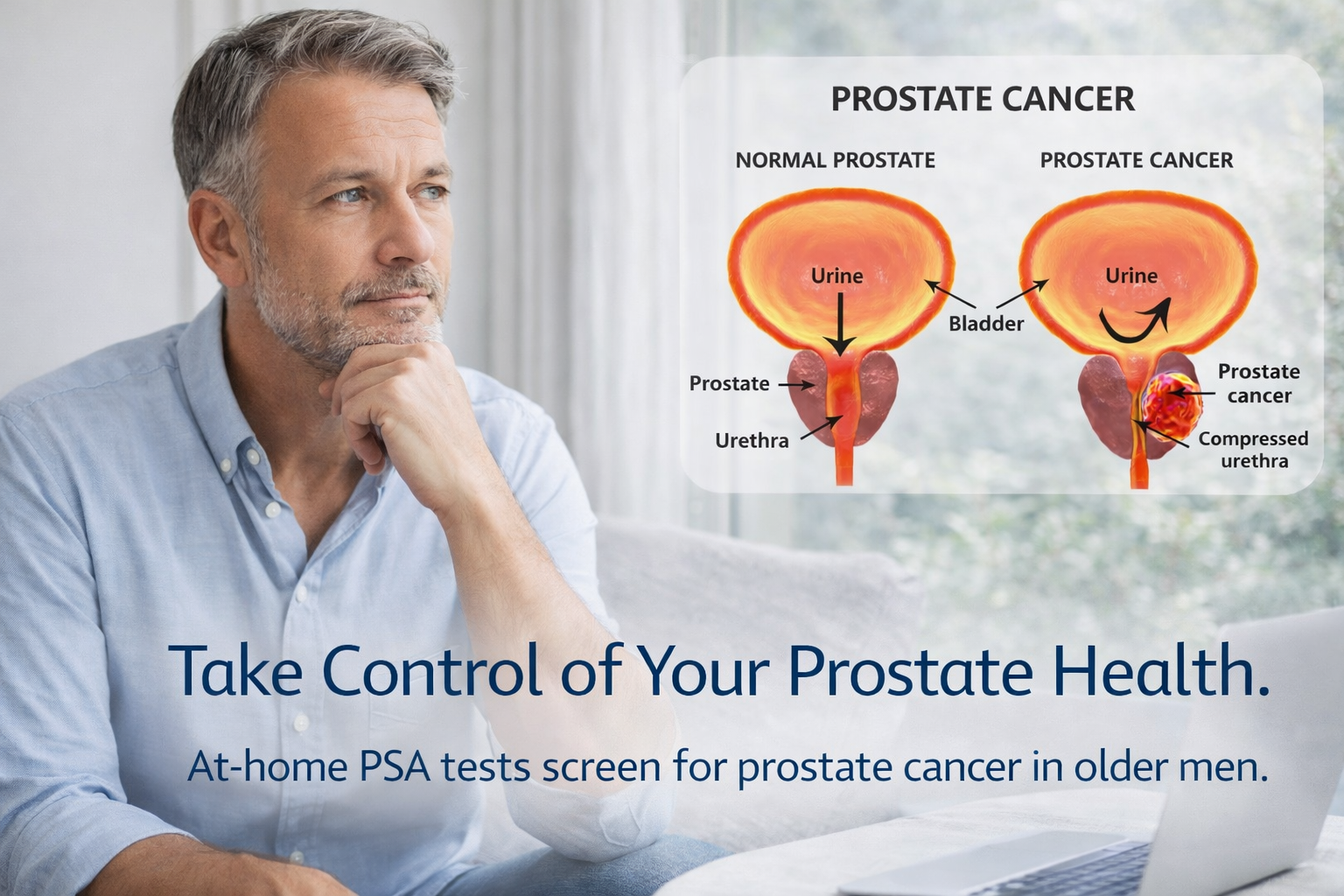 PROSTATE CANCER

NORMAL PROSTATE

PROSTATE CANCER

Urine

Urine

Bladder

Prostate

Urethra

Prostate cancer

Compressed urethra

Take Control of Your Prostate Health.

At-home PSA tests screen for prostate cancer in older men.